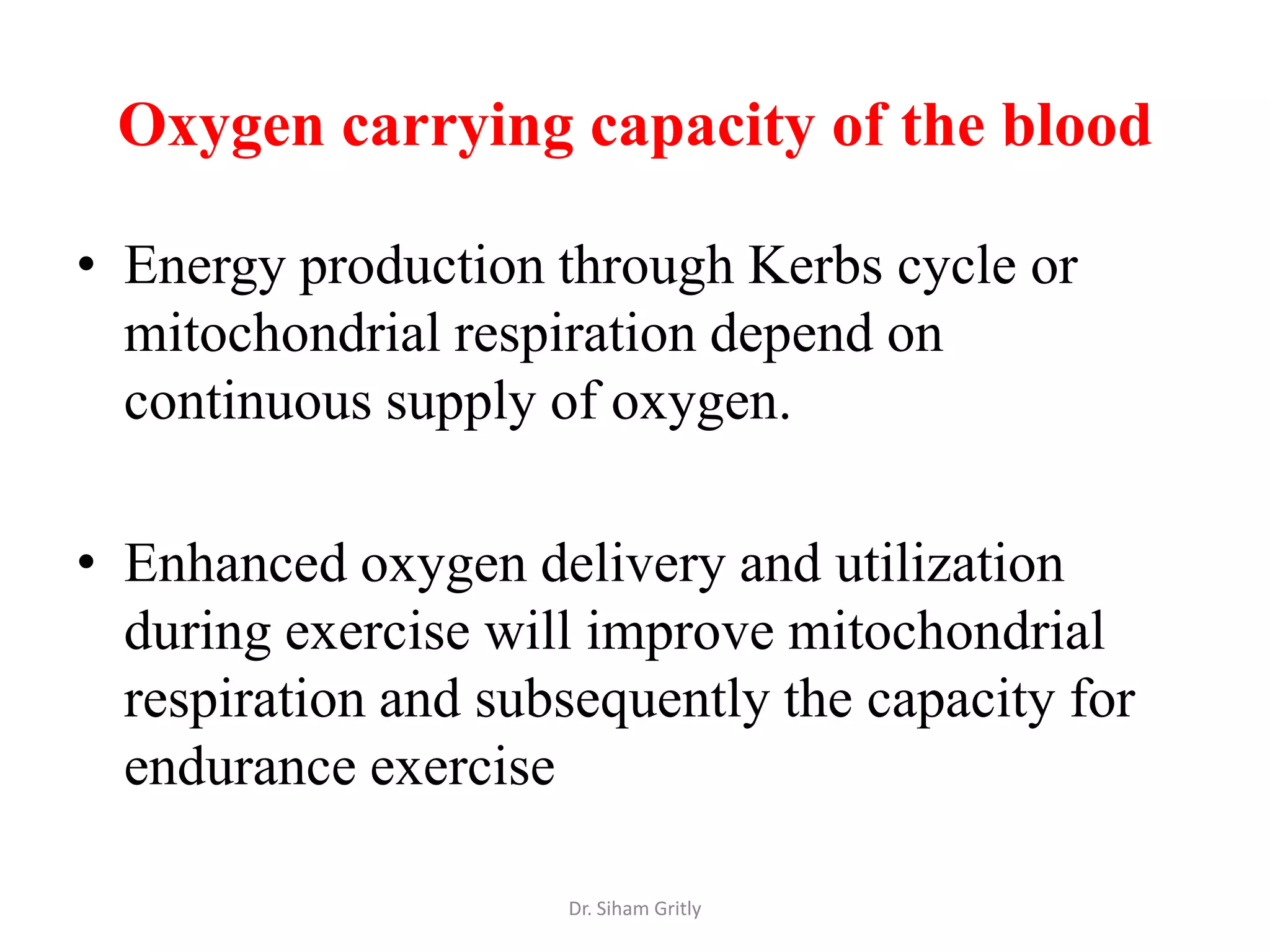 Oxygen carrying capacity of the blood

• Energy production through Kerbs cycle or mitochondrial respiration depend on continuous supply of oxygen.

• Enhanced oxygen delivery and utilization during exercise will improve mitochondrial respiration and subsequently the capacity for endurance exercise

Dr. Siham Gritly